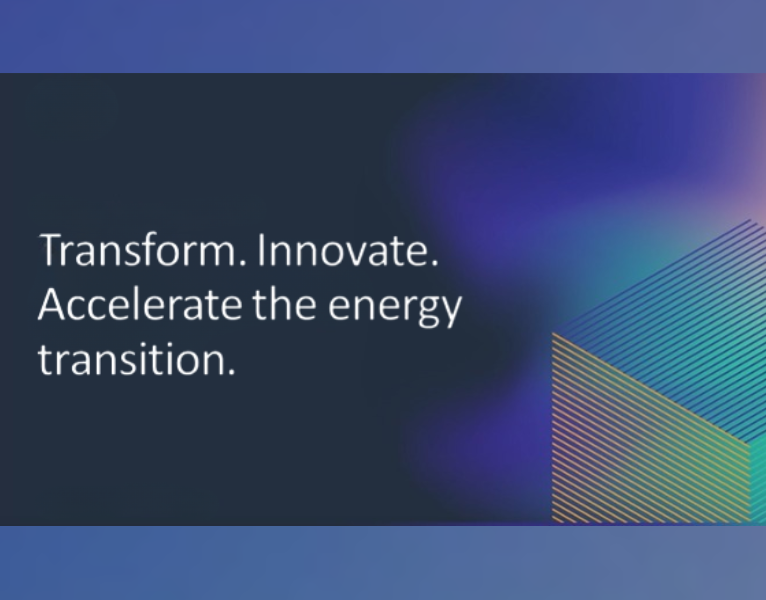 Transform. Innovate.
Accelerate the energy transition.